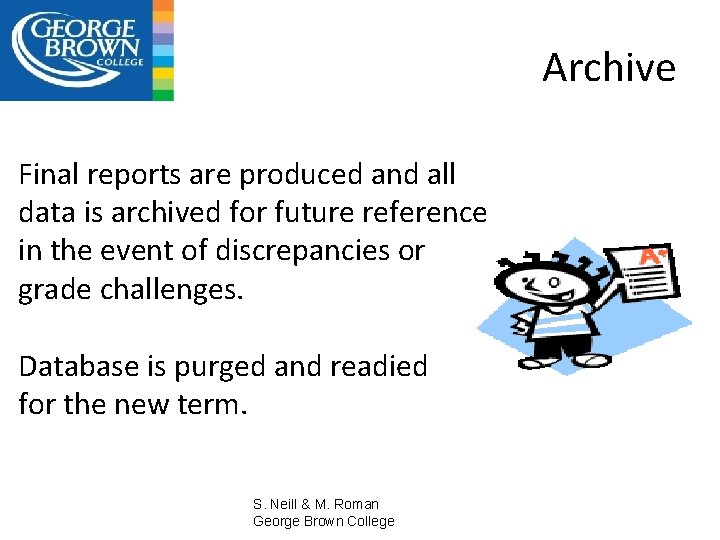 GEORGE BROWN COLLEGE

Archive

Final reports are produced and all data is archived for future reference in the event of discrepancies or grade challenges.

Database is purged and readied for the new term.

A+

S. Neill & M. Roman
George Brown College